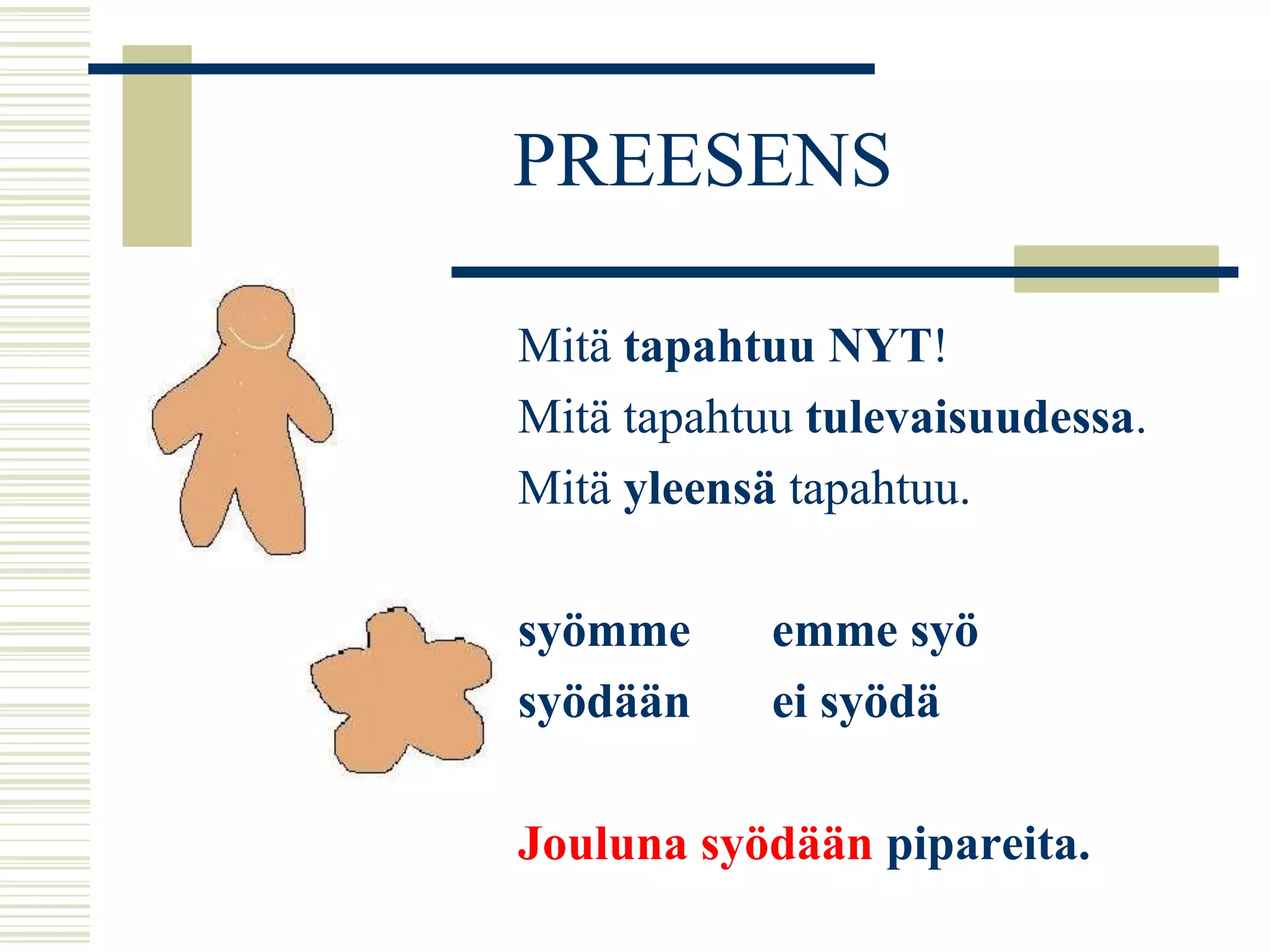 PREESENS

Mitä tapahtuu NYT!
Mitä tapahtuu tulevaisuudessa.
Mitä yleensä tapahtuu.

syömme emme syö
syödään ei syödä

Jouluna syödään pipareita.